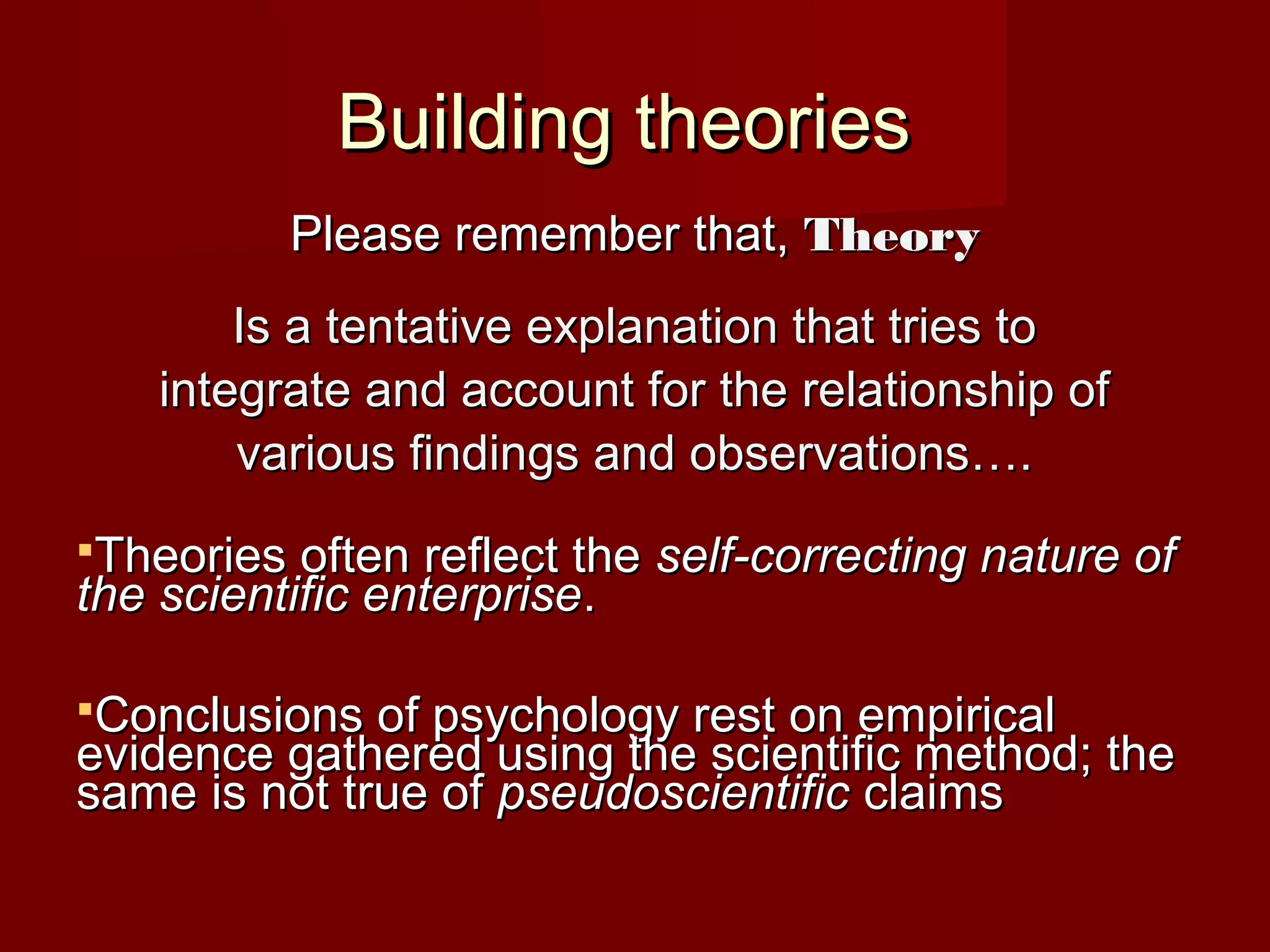 Building theories

Please remember that, Theory

Is a tentative explanation that tries to integrate and account for the relationship of various findings and observations….

▪Theories often reflect the self-correcting nature of the scientific enterprise.

▪Conclusions of psychology rest on empirical evidence gathered using the scientific method; the same is not true of pseudoscientific claims